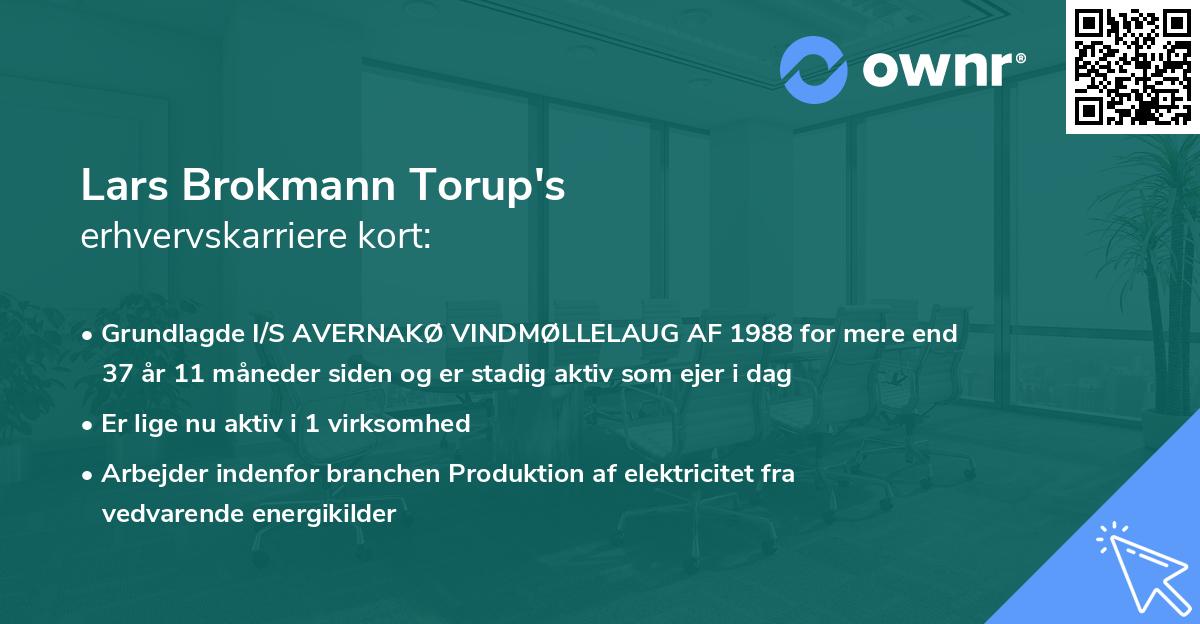 ownr®

Lars Brokmann Torup's
erhvervskarriere kort:

• Grundlagde I/S AVERNAKØ VINDMØLLELAUG AF 1988 for mere end 37 år 11 måneder siden og er stadig aktiv som ejer i dag

• Er lige nu aktiv i 1 virksomhed

• Arbejder indenfor branchen Produktion af elektricitet fra vedvarende energikilder